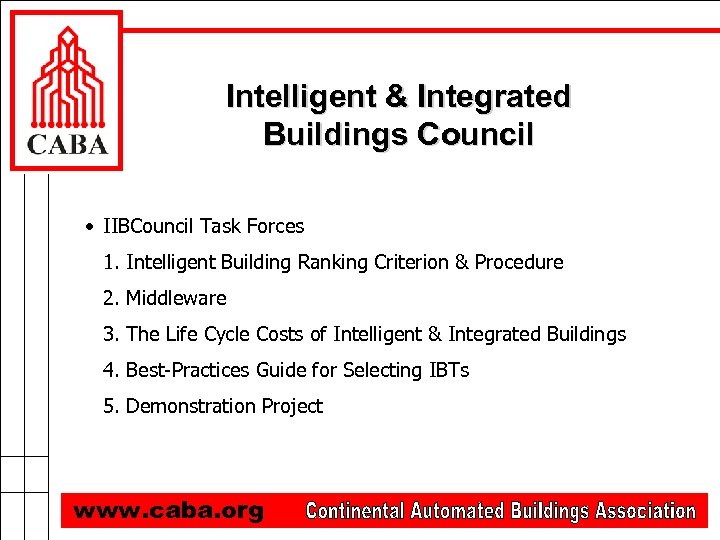 CABA

Intelligent & Integrated Buildings Council

• IIBCouncil Task Forces

1. Intelligent Building Ranking Criterion & Procedure

2. Middleware

3. The Life Cycle Costs of Intelligent & Integrated Buildings

4. Best-Practices Guide for Selecting IBTs

5. Demonstration Project

www.caba.org Continental Automated Buildings Association